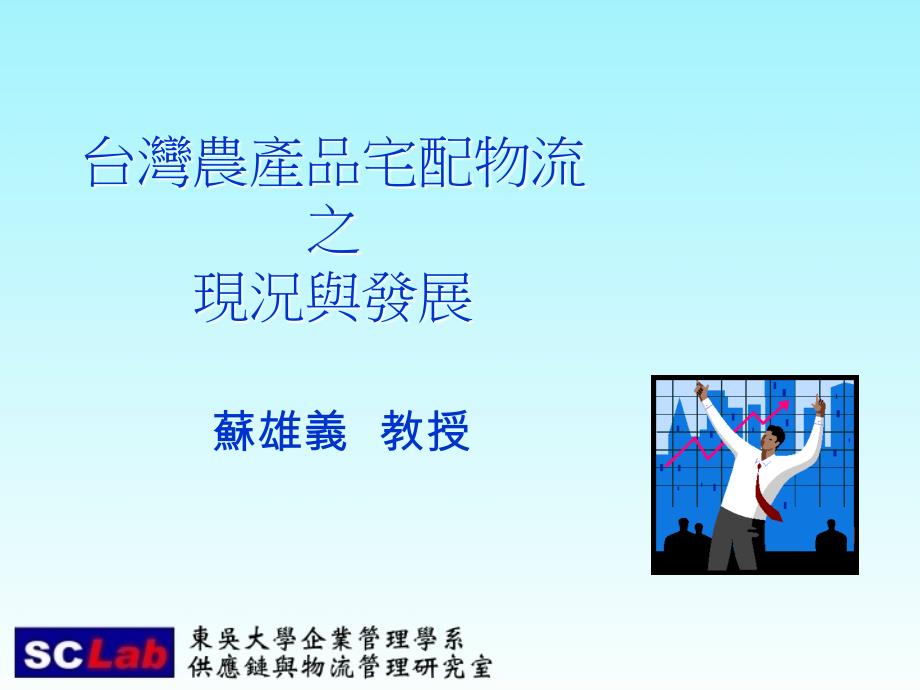 台灣農產品宅配物流
之
現況與發展

蘇雄義 教授

SCLab
東吳大學企業管理學系
供應鏈與物流管理研究室